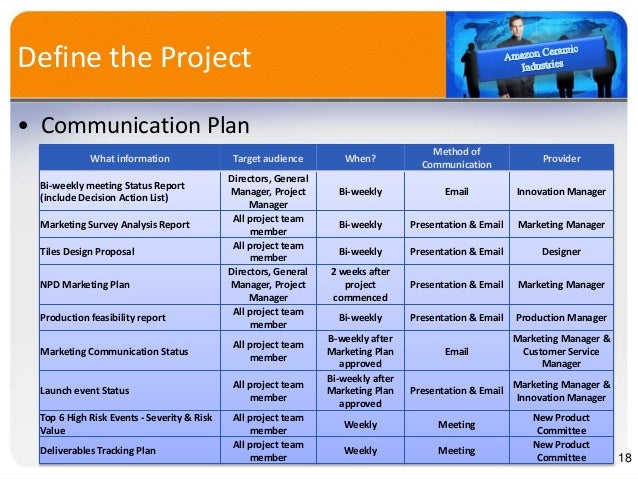 Define the Project

Amazon Ceramic Industries

• Communication Plan

| What information | Target audience | When? | Method of Communication | Provider |
|---|---|---|---|---|
| Bi-weekly meeting Status Report (include Decision Action List) | Directors, General Manager, Project Manager | Bi-weekly | Email | Innovation Manager |
| Marketing Survey Analysis Report | All project team member | Bi-weekly | Presentation & Email | Marketing Manager |
| Tiles Design Proposal | All project team member | Bi-weekly | Presentation & Email | Designer |
| NPD Marketing Plan | Directors, General Manager, Project Manager | 2 weeks after project commenced | Presentation & Email | Marketing Manager |
| Production feasibility report | All project team member | Bi-weekly | Presentation & Email | Production Manager |
| Marketing Communication Status | All project team member | B-weekly after Marketing Plan approved | Email | Marketing Manager & Customer Service Manager |
| Launch event Status | All project team member | Bi-weekly after Marketing Plan approved | Presentation & Email | Marketing Manager & Innovation Manager |
| Top 6 High Risk Events - Severity & Risk Value | All project team member | Weekly | Meeting | New Product Committee |
| Deliverables Tracking Plan | All project team member | Weekly | Meeting | New Product Committee |

18